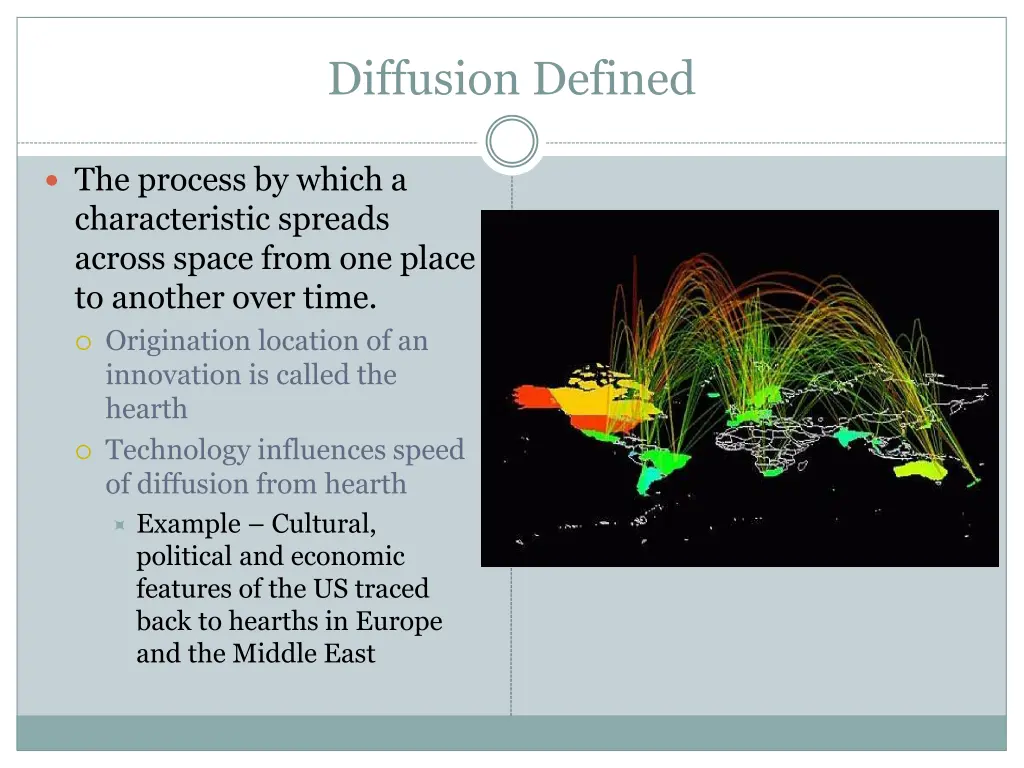 Diffusion Defined

The process by which a characteristic spreads across space from one place to another over time.

Origination location of an innovation is called the hearth

Technology influences speed of diffusion from hearth

Example – Cultural, political and economic features of the US traced back to hearths in Europe and the Middle East